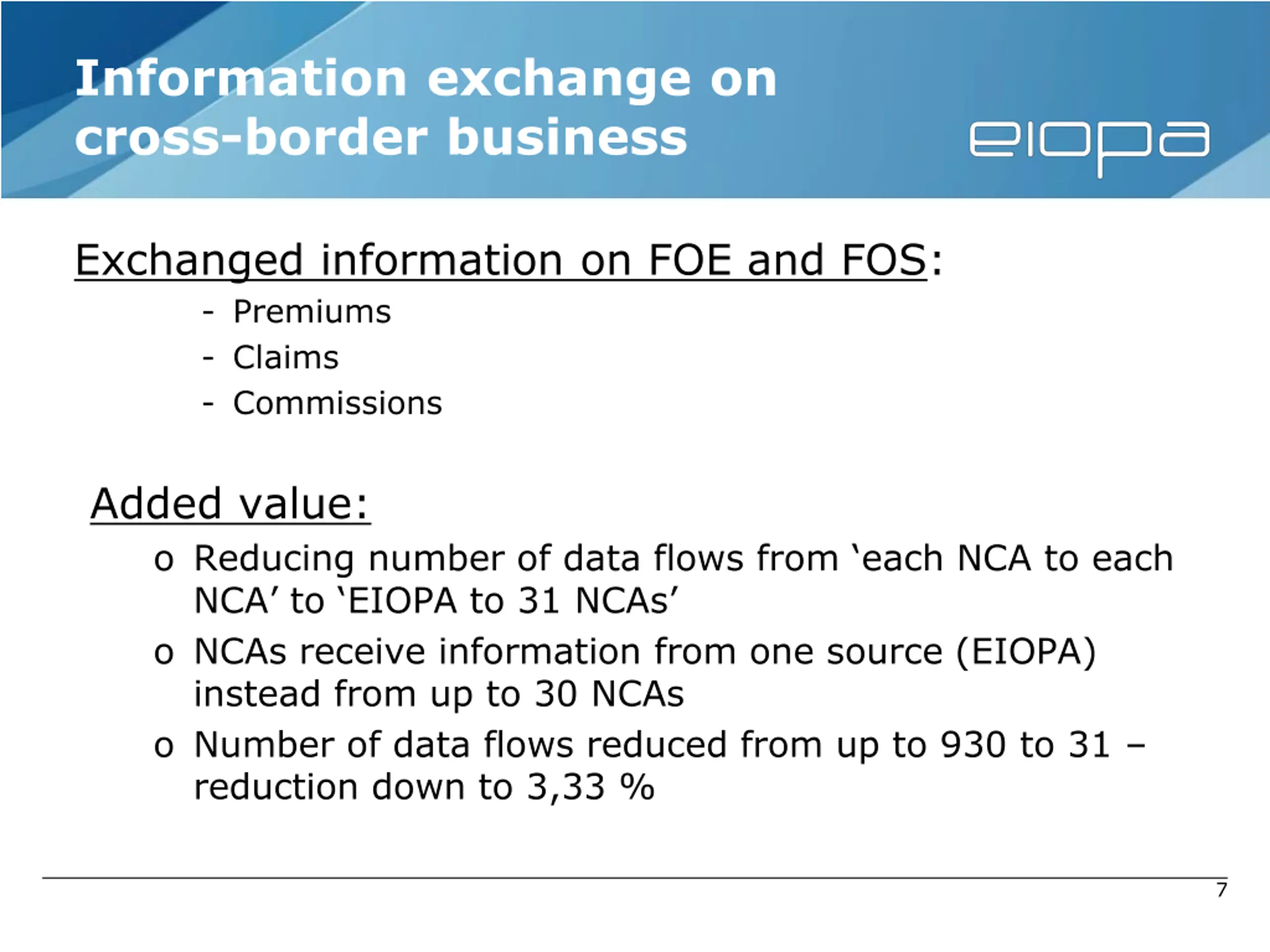 Information exchange on cross-border business

eiopa

Exchanged information on FOE and FOS:

- Premiums
- Claims
- Commissions

Added value:

o Reducing number of data flows from ‘each NCA to each NCA’ to ‘EIOPA to 31 NCAs’
o NCAs receive information from one source (EIOPA) instead from up to 30 NCAs
o Number of data flows reduced from up to 930 to 31 – reduction down to 3,33 %

7